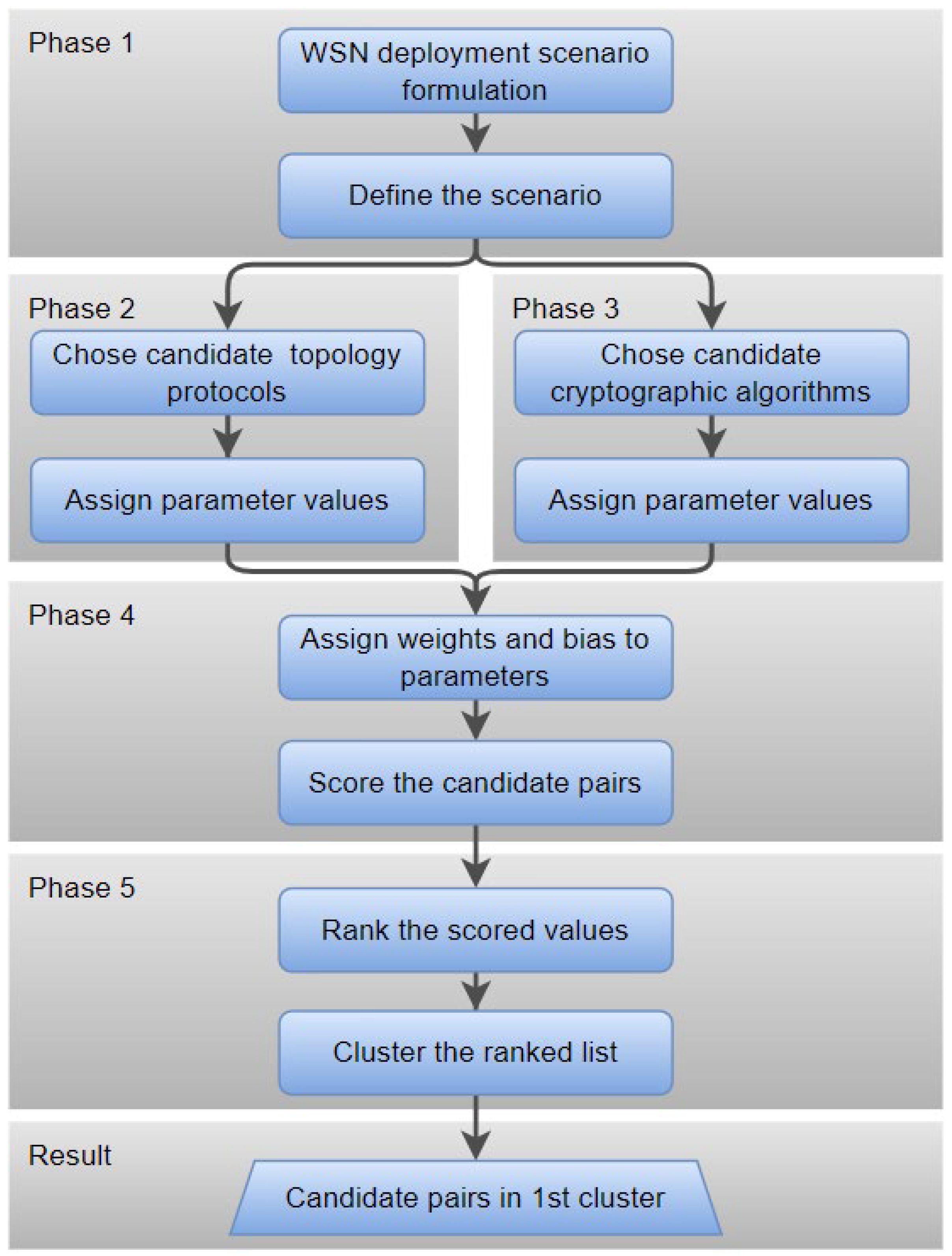 Phase 1

WSN deployment scenario formulation

Define the scenario

Phase 2

Chose candidate topology protocols

Assign parameter values

Phase 3

Chose candidate cryptographic algorithms

Assign parameter values

Phase 4

Assign weights and bias to parameters

Score the candidate pairs

Phase 5

Rank the scored values

Cluster the ranked list

Result

Candidate pairs in 1st cluster